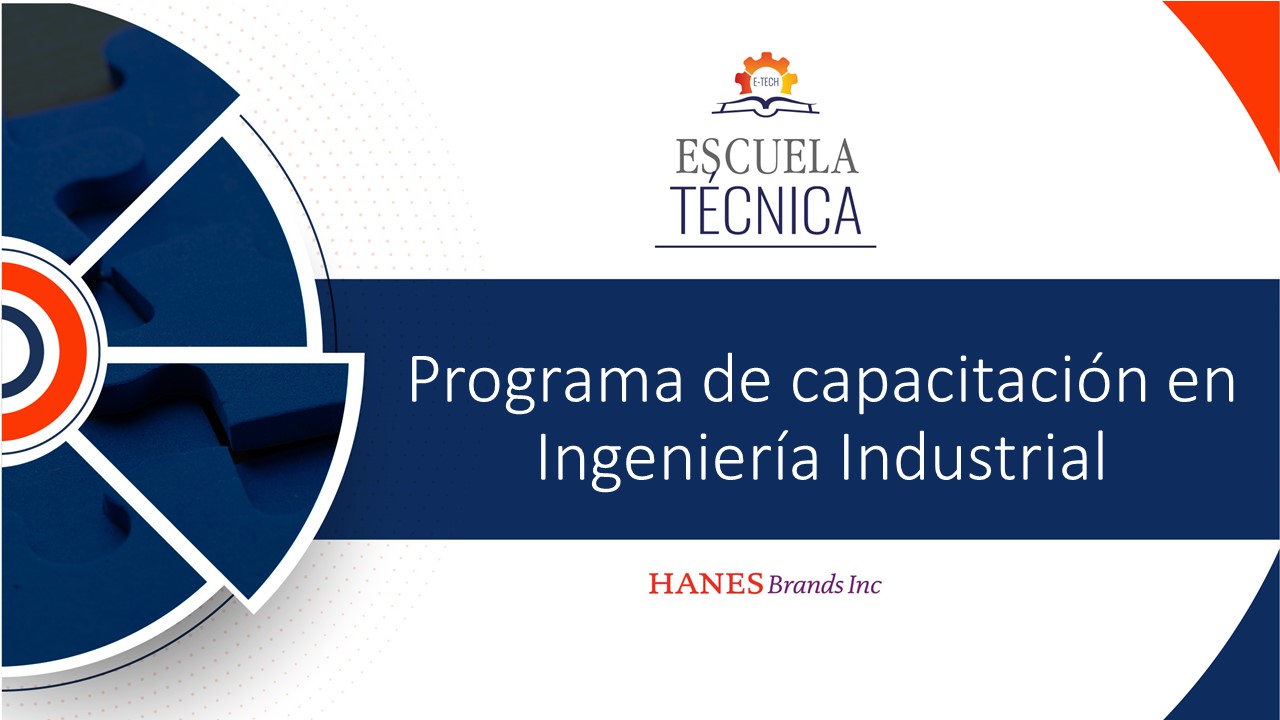 E-TECH

ESCUELA
TÉCNICA

Programa de capacitación en Ingeniería Industrial

HANES Brands Inc